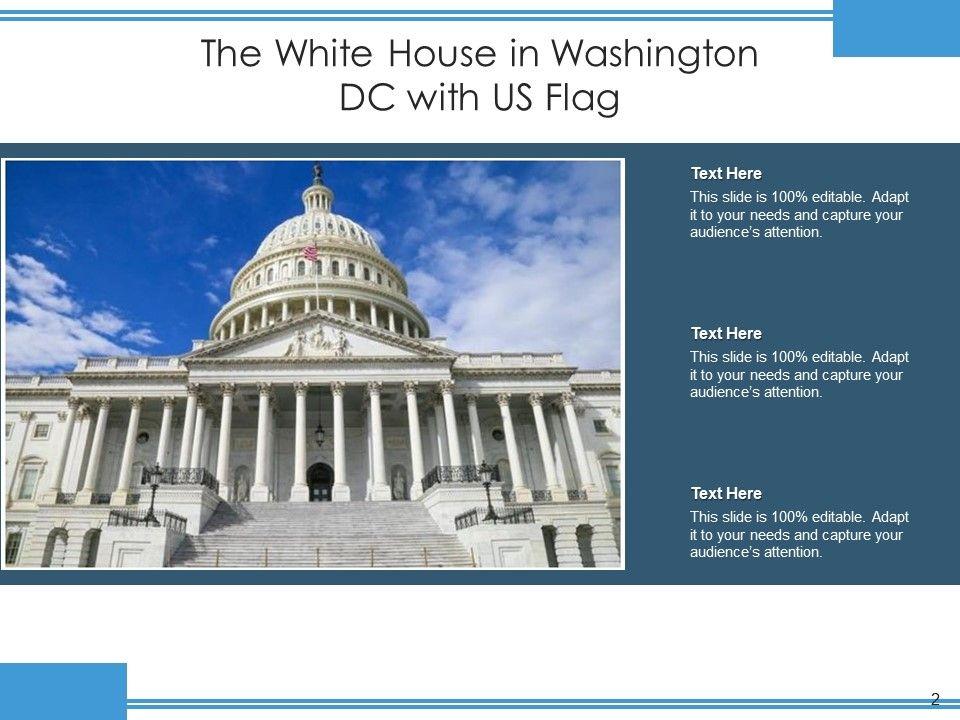 The White House in Washington DC with US Flag

Text Here
This slide is 100% editable. Adapt it to your needs and capture your audience's attention.

Text Here
This slide is 100% editable. Adapt it to your needs and capture your audience's attention.

Text Here
This slide is 100% editable. Adapt it to your needs and capture your audience's attention.

2